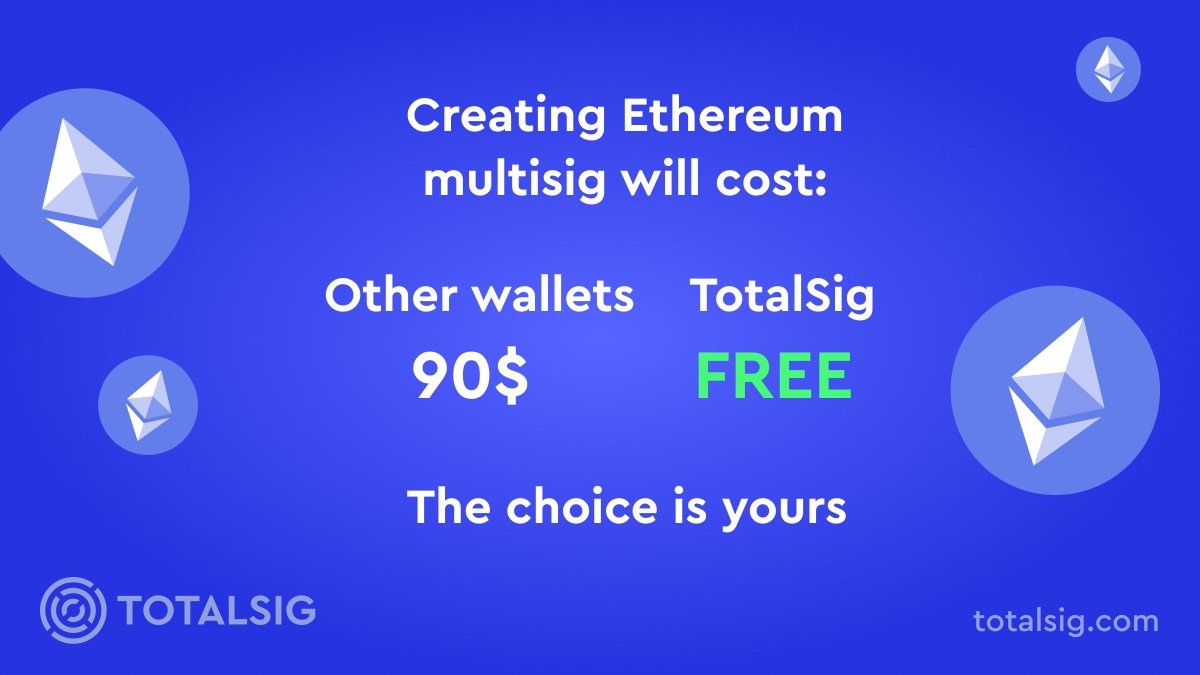 Creating Ethereum multisig will cost:

Other wallets
90$

TotalSig
FREE

The choice is yours

TOTALSIG

totalsig.com